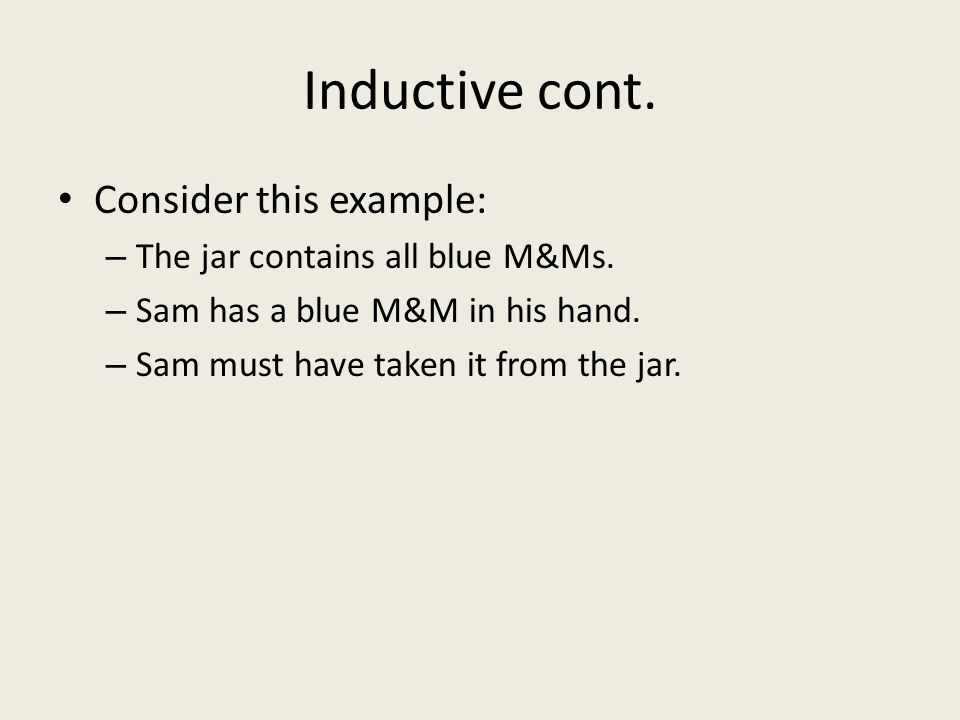 Inductive cont.

• Consider this example:
– The jar contains all blue M&Ms.
– Sam has a blue M&M in his hand.
– Sam must have taken it from the jar.